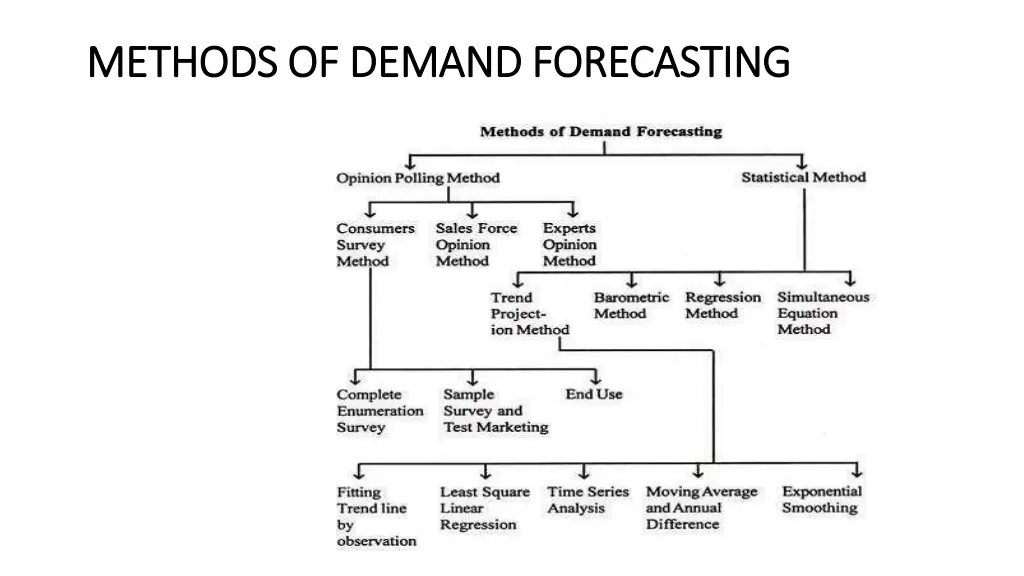 METHODS OF DEMAND FORECASTING

Methods of Demand Forecasting

Opinion Polling Method

Statistical Method

Consumers Survey Method

Sales Force Opinion Method

Experts Opinion Method

Trend Projection Method

Barometric Method

Regression Method

Simultaneous Equation Method

Complete Enumeration Survey

Sample Survey and Test Marketing

End Use

Fitting Trend line by observation

Least Square Linear Regression

Time Series Analysis

Moving Average and Annual Difference

Exponential Smoothing